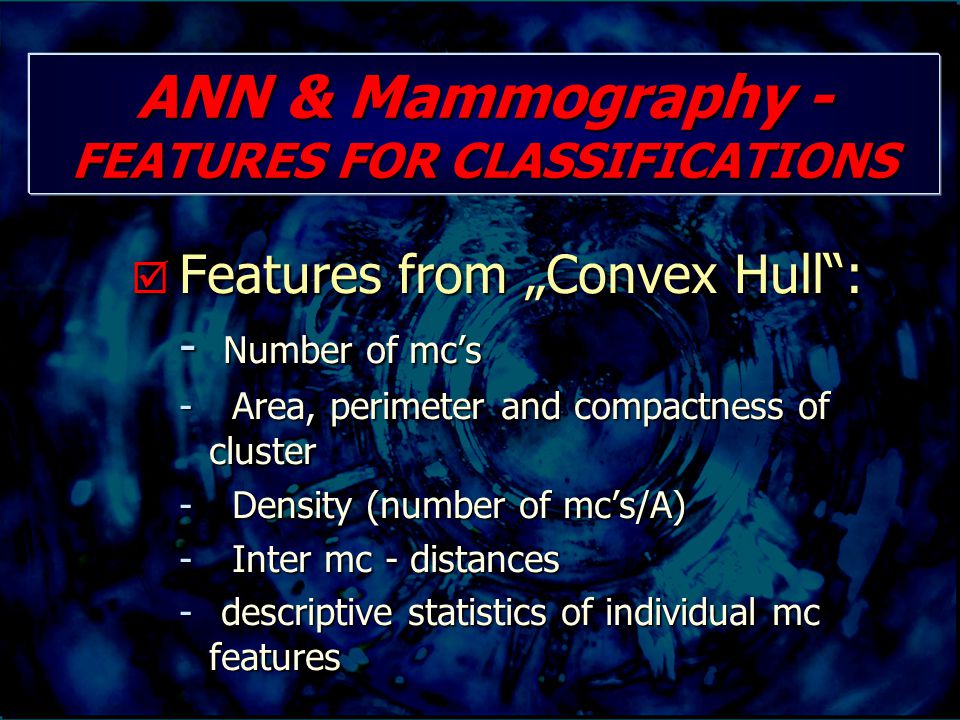 ANN & Mammography -
FEATURES FOR CLASSIFICATIONS

☑ Features from „Convex Hull“:

- Number of mc’s

- Area, perimeter and compactness of cluster

- Density (number of mc’s/A)

- Inter mc - distances

- descriptive statistics of individual mc features